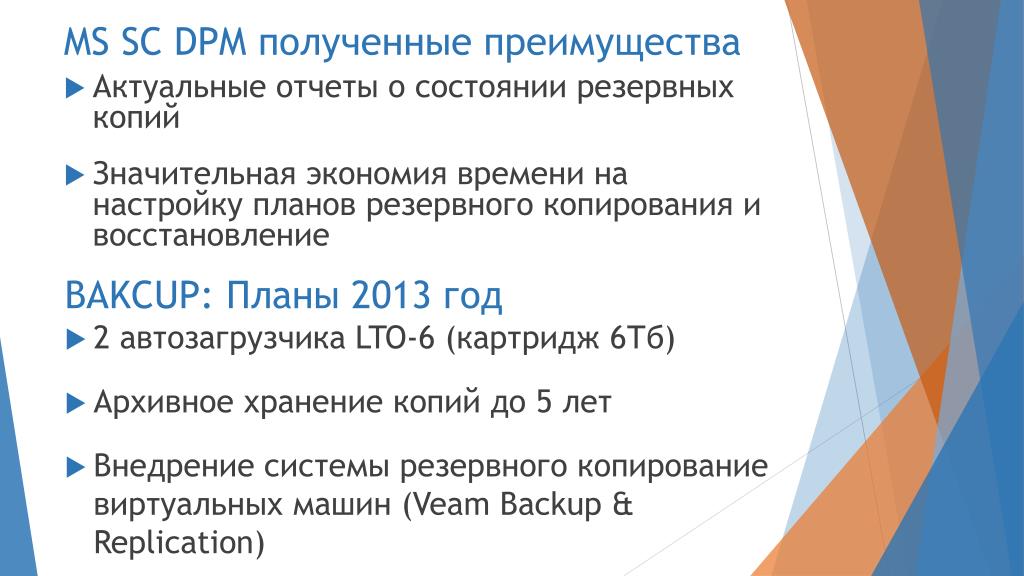 MS SC DPM полученные преимущества

Актуальные отчеты о состоянии резервных копий

Значительная экономия времени на настройку планов резервного копирования и восстановление

BAKCUP: Планы 2013 год

2 автозагрузчика LTO-6 (картридж 6Тб)

Архивное хранение копий до 5 лет

Внедрение системы резервного копирование виртуальных машин (Veam Backup & Replication)